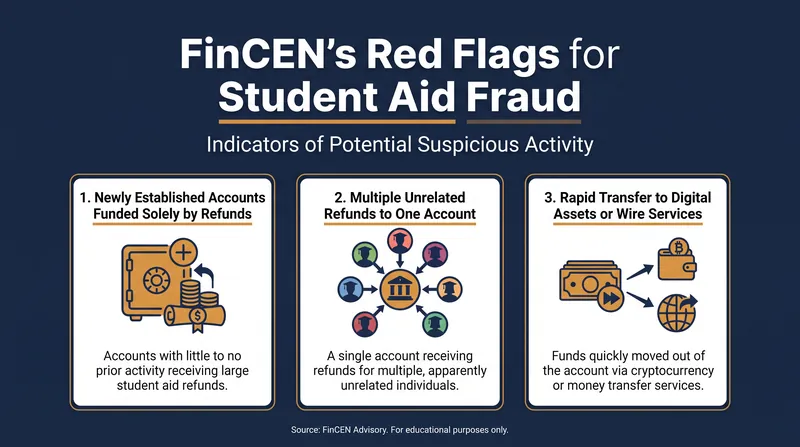 FinCEN's Red Flags for Student Aid Fraud

Indicators of Potential Suspicious Activity

1. Newly Established Accounts Funded Solely by Refunds

Accounts with little to no prior activity receiving large student aid refunds.

2. Multiple Unrelated Refunds to One Account

A single account receiving refunds for multiple, apparently unrelated individuals.

3. Rapid Transfer to Digital Assets or Wire Services

Funds quickly moved out of the account via cryptocurrency or money transfer services.

Source: FinCEN Advisory. For educational purposes only.